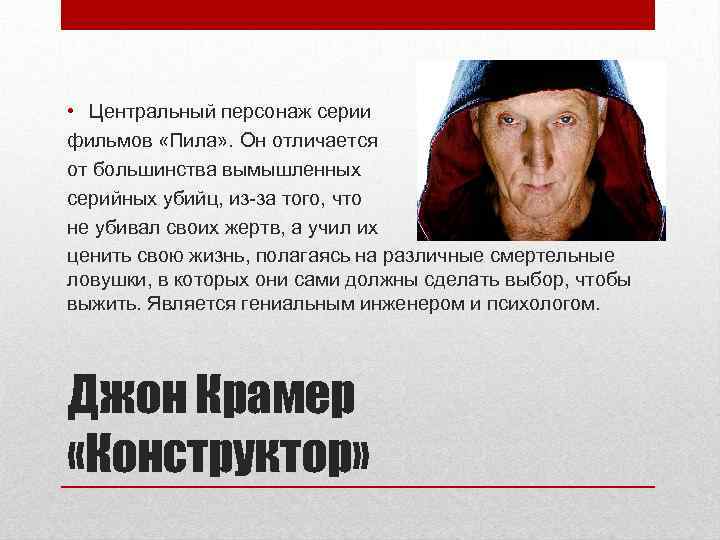 • Центральный персонаж серии фильмов «Пила». Он отличается от большинства вымышленных серийных убийц, из-за того, что не убивал своих жертв, а учил их ценить свою жизнь, полагаясь на различные смертельные ловушки, в которых они сами должны сделать выбор, чтобы выжить. Является гениальным инженером и психологом.

Джон Крамер «Конструктор»